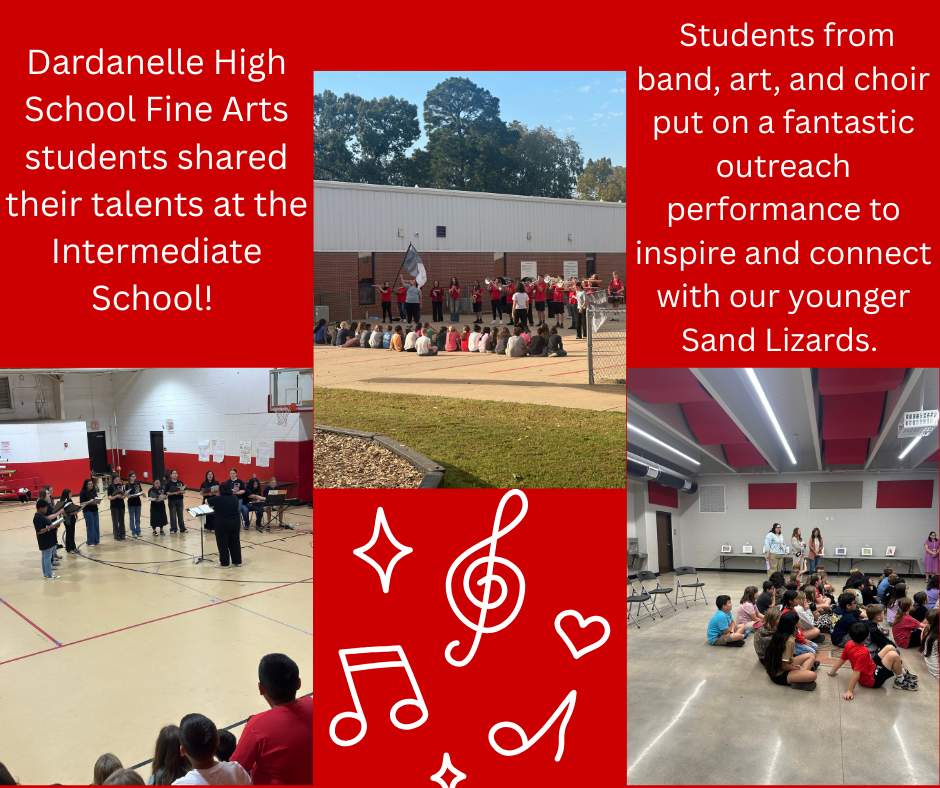 Dardanelle High School Fine Arts students shared their talents at the Intermediate School!

Students from band, art, and choir put on a fantastic outreach performance to inspire and connect with our younger Sand Lizards.